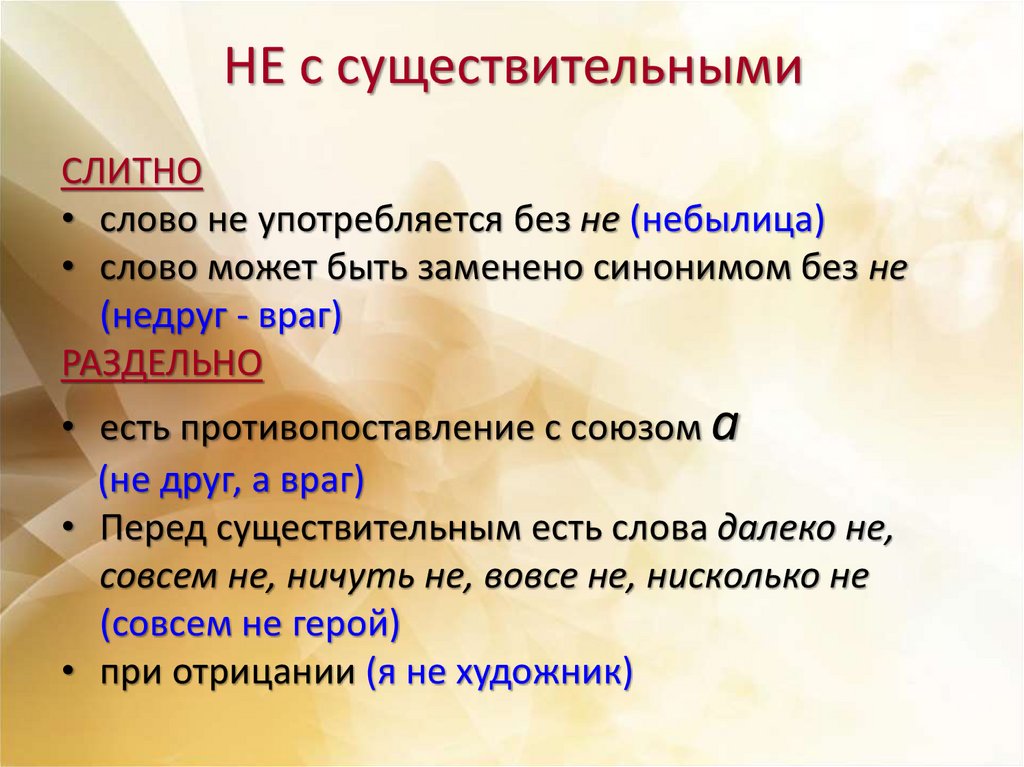 НЕ с существительными

СЛИТНО
• слово не употребляется без не (небылица)
• слово может быть заменено синонимом без не (недруг - враг)
РАЗДЕЛЬНО
• есть противопоставление с союзом а (не друг, а враг)
• Перед существительным есть слова далеко не, совсем не, ничуть не, вовсе не, нисколько не (совсем не герой)
• при отрицании (я не художник)